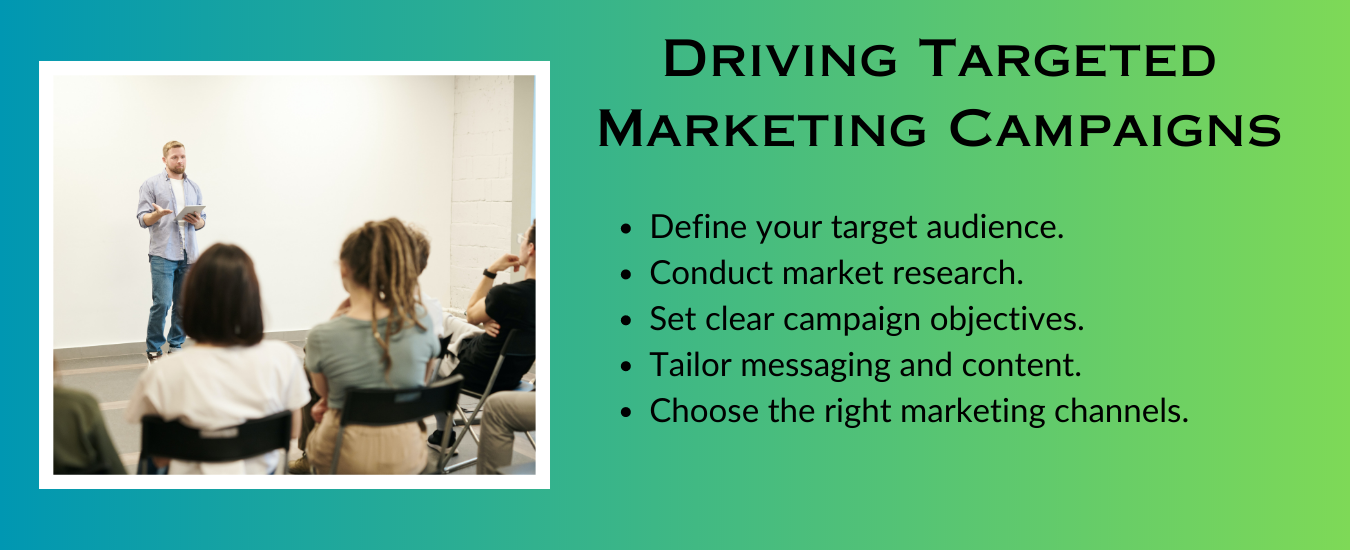 Driving Targeted Marketing Campaigns

- Define your target audience.
- Conduct market research.
- Set clear campaign objectives.
- Tailor messaging and content.
- Choose the right marketing channels.